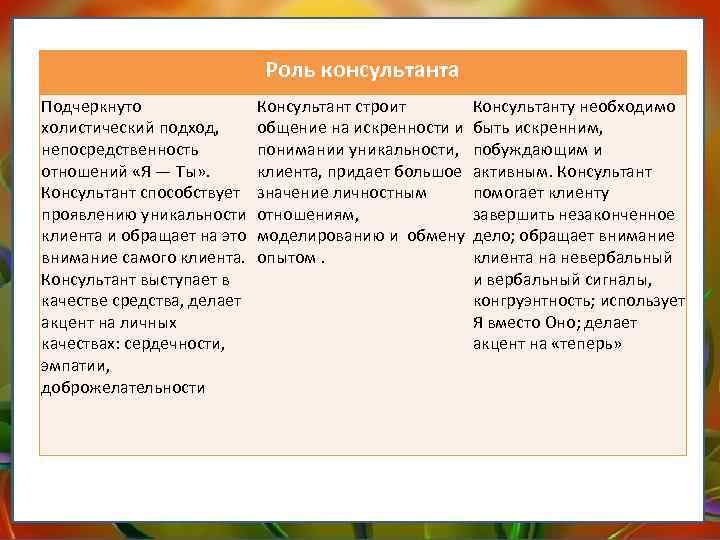 | Роль консультанта | | |
|---|---|---|
| Подчеркнуто холистический подход, непосредственность отношений «Я — Ты». Консультант способствует проявлению уникальности клиента и обращает на это внимание самого клиента. Консультант выступает в качестве средства, делает акцент на личных качествах: сердечности, эмпатии, доброжелательности | Консультант строит общение на искренности и понимании уникальности, клиента, придает большое значение личностным отношениям, моделированию и обмену опытом . | Консультанту необходимо быть искренним, побуждающим и активным. Консультант помогает клиенту завершить незаконченное дело; обращает внимание клиента на невербальный и вербальный сигналы, конгруэнтность; использует Я вместо Оно; делает акцент на «теперь» |